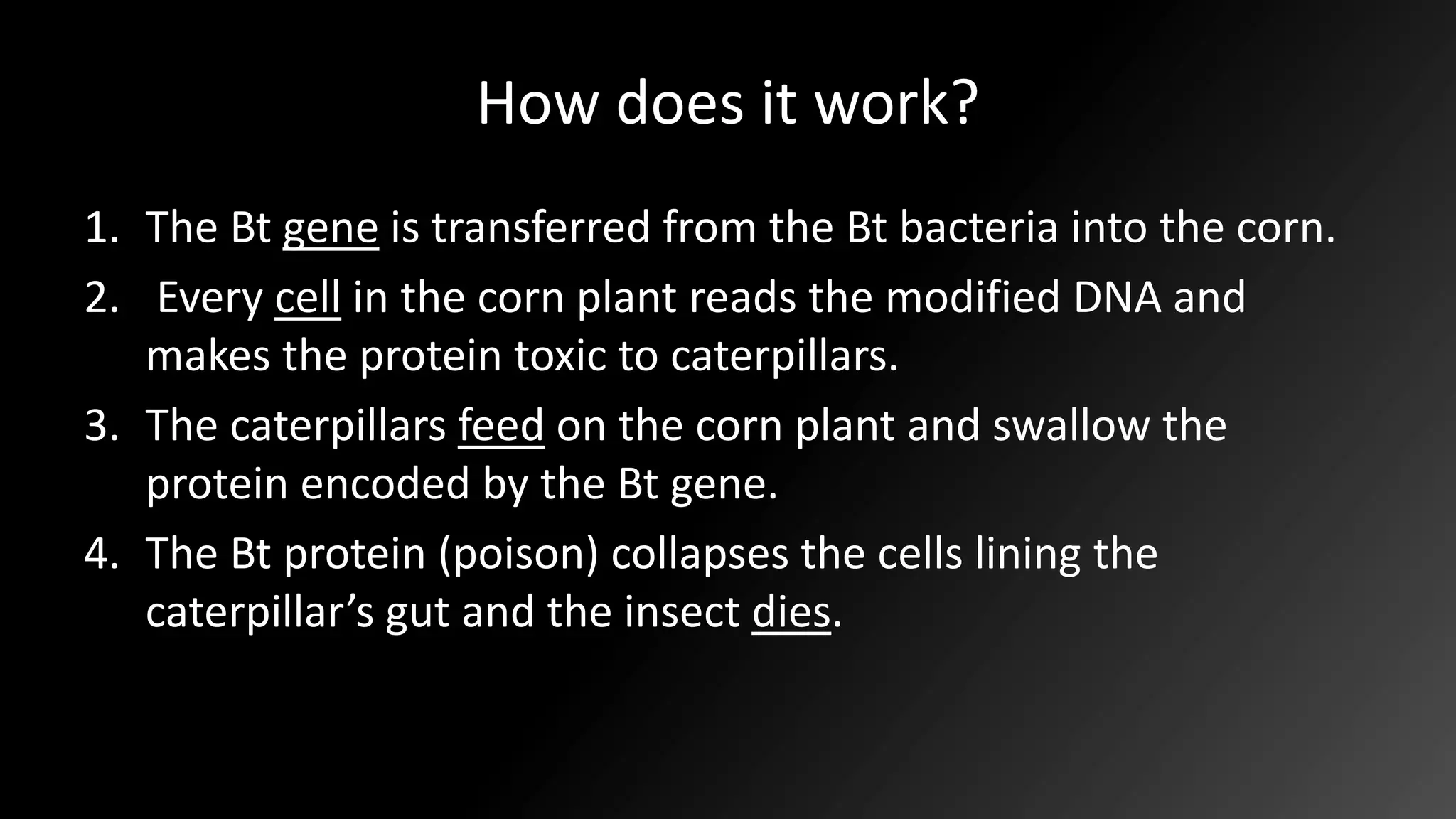 How does it work?

1. The Bt gene is transferred from the Bt bacteria into the corn.
2. Every cell in the corn plant reads the modified DNA and makes the protein toxic to caterpillars.
3. The caterpillars feed on the corn plant and swallow the protein encoded by the Bt gene.
4. The Bt protein (poison) collapses the cells lining the caterpillar’s gut and the insect dies.